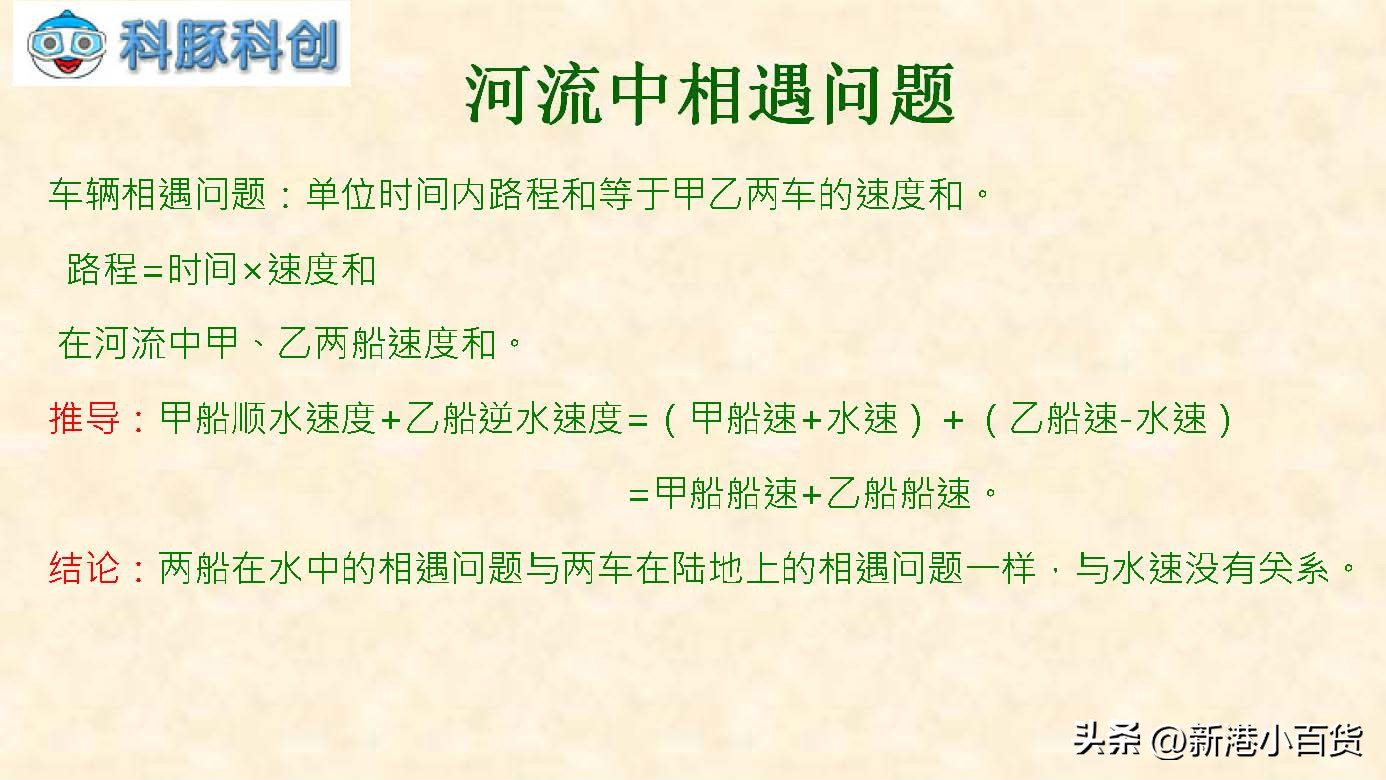 科豚科创

河流中相遇问题

车辆相遇问题：单位时间内路程和等于甲乙两车的速度和。

路程=时间×速度和

在河流中甲、乙两船速度和。

推导：甲船顺水速度+乙船逆水速度=（甲船速+水速）+（乙船速-水速）

=甲船船速+乙船船速。

结论：两船在水中的相遇问题与两车在陆地上的相遇问题一样，与水速没有关系。

头条 @新港小百货